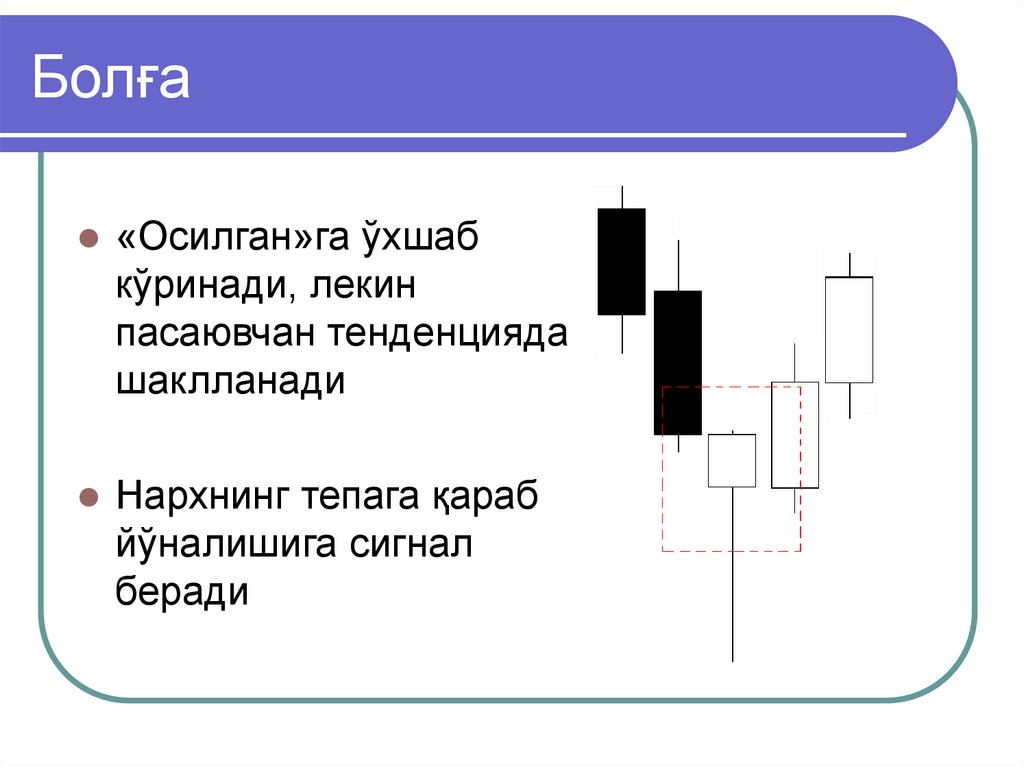 Болға

«Осилган»га ўхшаб кўринади, лекин пасаювчан тенденцияда шаклланади

Нархнинг тепага қараб йўналишига сигнал беради